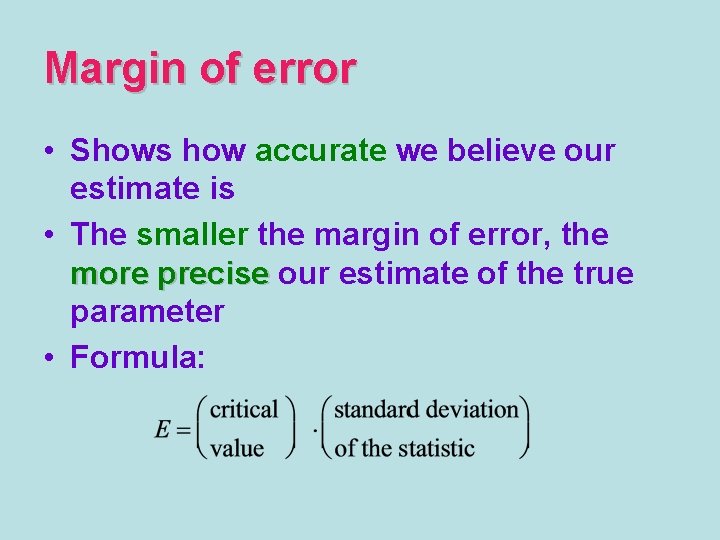 Margin of error

• Shows how accurate we believe our estimate is
• The smaller the margin of error, the more precise our estimate of the true parameter
• Formula:

$E = \begin{pmatrix} \text{critical} \\ \text{value} \end{pmatrix} \cdot \begin{pmatrix} \text{standard deviation} \\ \text{of the statistic} \end{pmatrix}$